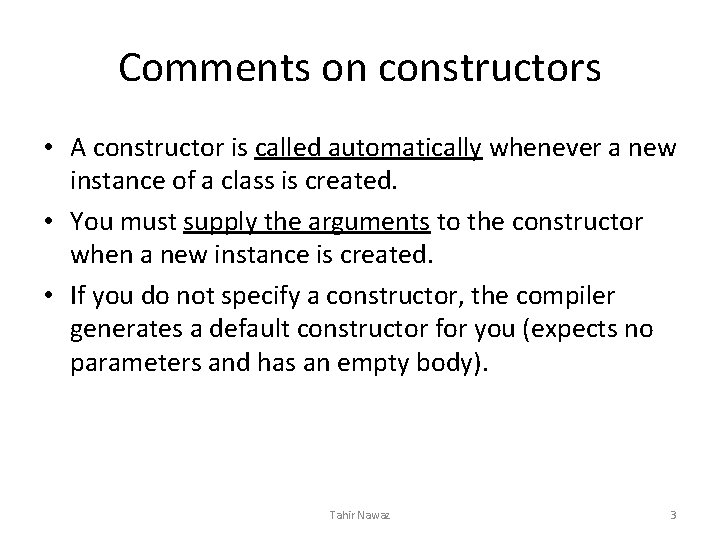 Comments on constructors

• A constructor is called automatically whenever a new instance of a class is created.

• You must supply the arguments to the constructor when a new instance is created.

• If you do not specify a constructor, the compiler generates a default constructor for you (expects no parameters and has an empty body).

Tahir Nawaz

3